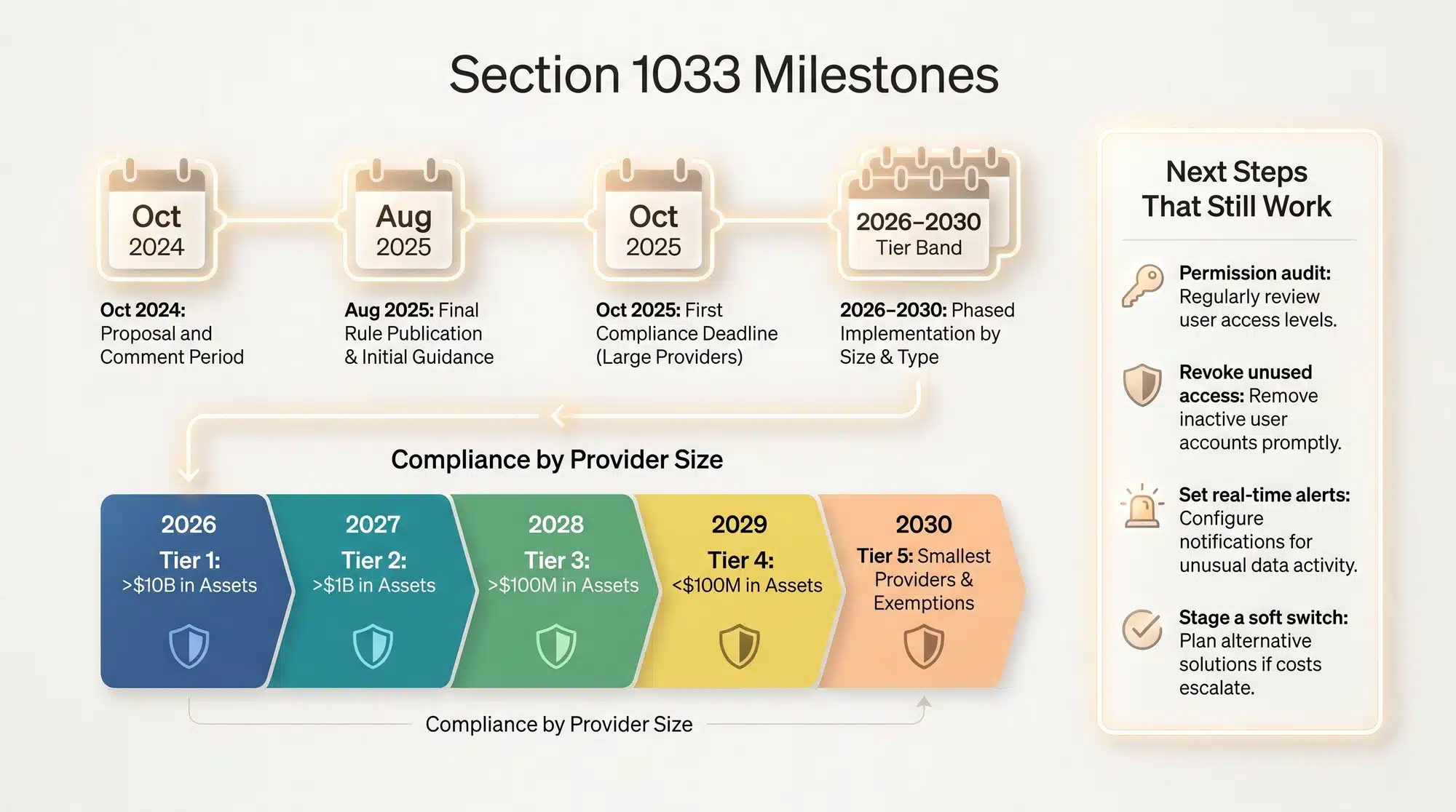 Section 1033 Milestones

Oct
2024

Aug
2025

Oct
2025

2026–2030
Tier Band

Oct 2024: Proposal and Comment Period

Aug 2025: Final Rule Publication & Initial Guidance

Oct 2025: First Compliance Deadline (Large Providers)

2026–2030: Phased Implementation by Size & Type

Compliance by Provider Size

2026
Tier 1:
>$10B in Assets

2027
Tier 2:
>$1B in Assets

2028
Tier 3:
>$100M in Assets

2029
Tier 4:
<$100M in Assets

2030
Tier 5: Smallest Providers & Exemptions

Compliance by Provider Size

Next Steps That Still Work

Permission audit: Regularly review user access levels.

Revoke unused access: Remove inactive user accounts promptly.

Set real-time alerts: Configure notifications for unusual data activity.

Stage a soft switch: Plan alternative solutions if costs escalate.